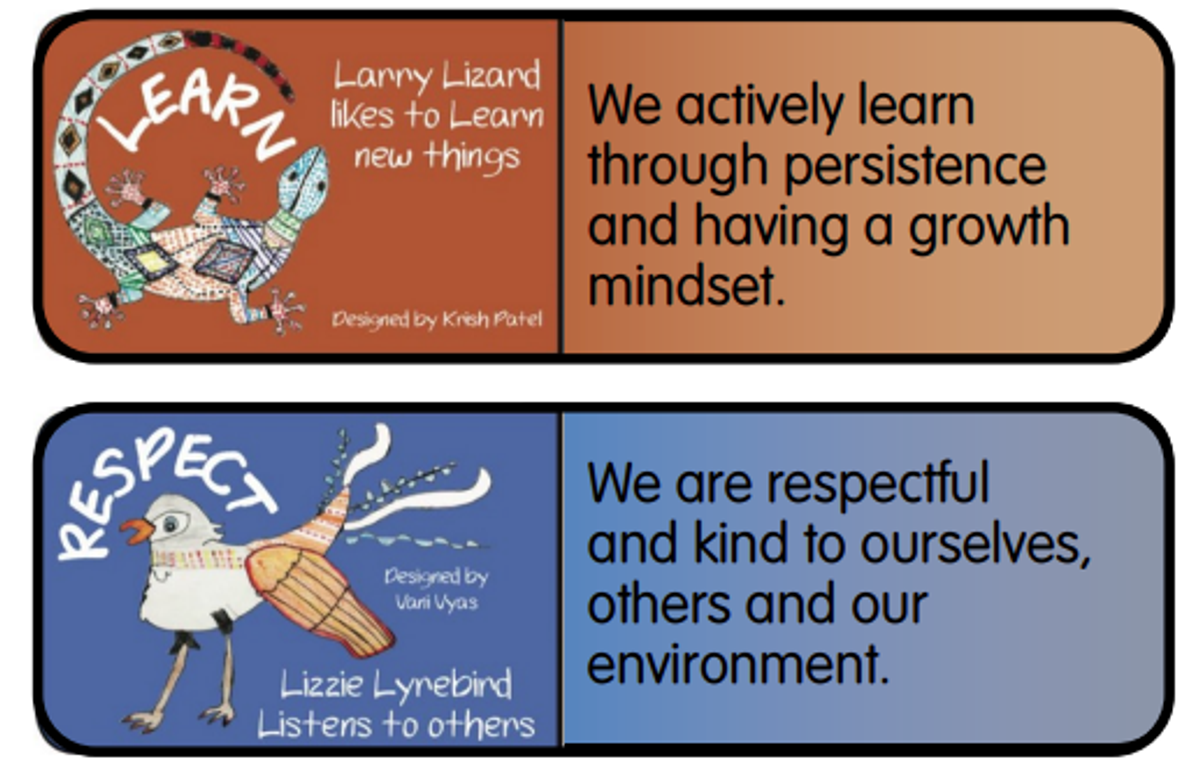 LEARN

Larry Lizard likes to Learn new things

Designed by Krish Patel

We actively learn through persistence and having a growth mindset.

RESPECT

Designed by Vani Vyas

Lizzie Lyrebird Listens to others

We are respectful and kind to ourselves, others and our environment.